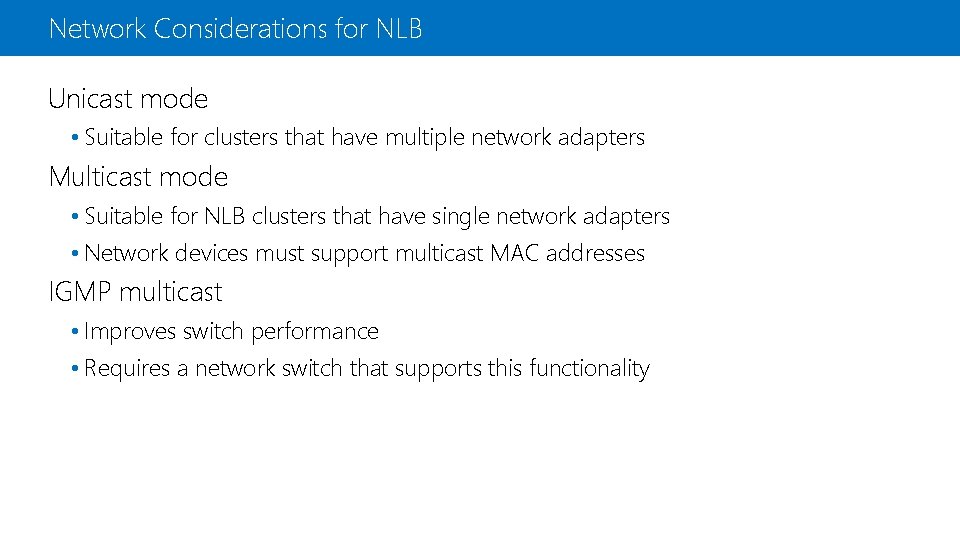 Network Considerations for NLB

Unicast mode

• Suitable for clusters that have multiple network adapters

Multicast mode

• Suitable for NLB clusters that have single network adapters

• Network devices must support multicast MAC addresses

IGMP multicast

• Improves switch performance

• Requires a network switch that supports this functionality